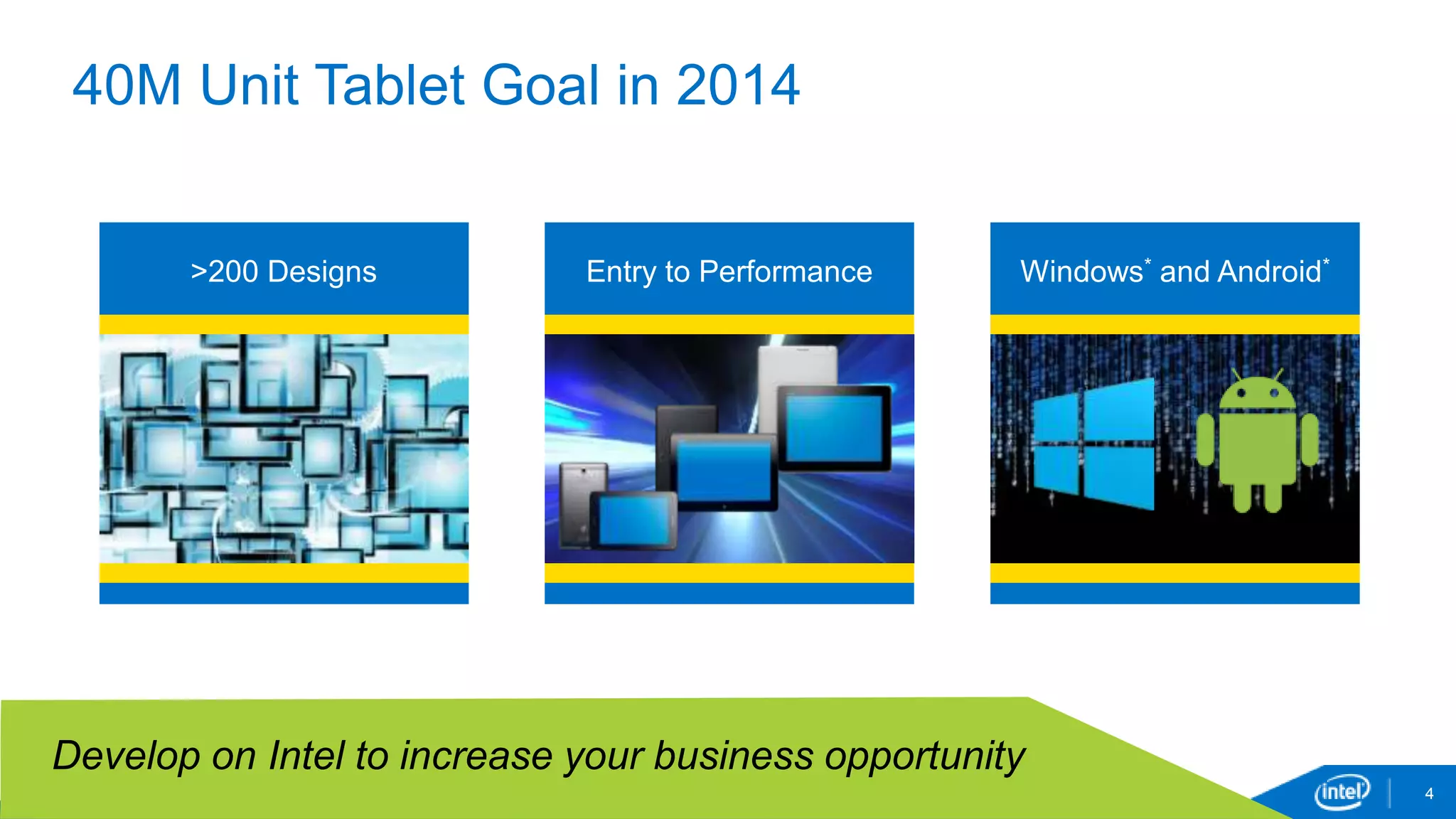 40M Unit Tablet Goal in 2014

>200 Designs

Entry to Performance

Windows* and Android*

Develop on Intel to increase your business opportunity

intel

4